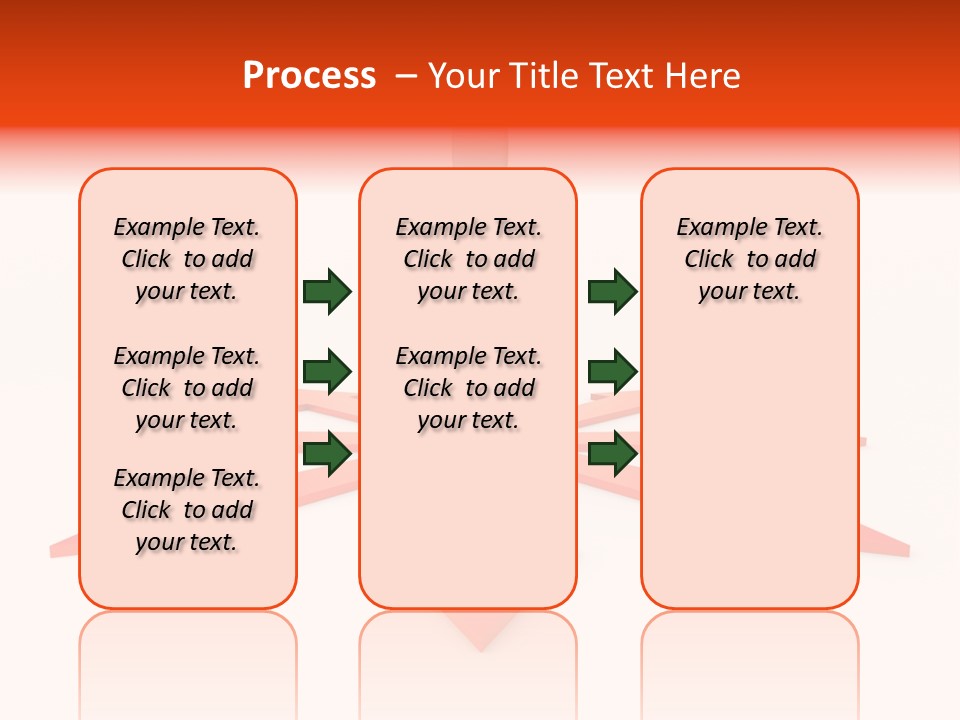 Process – Your Title Text Here

Example Text. Click to add your text.

Example Text. Click to add your text.

Example Text. Click to add your text.

Example Text. Click to add your text.

Example Text. Click to add your text.

Example Text. Click to add your text.